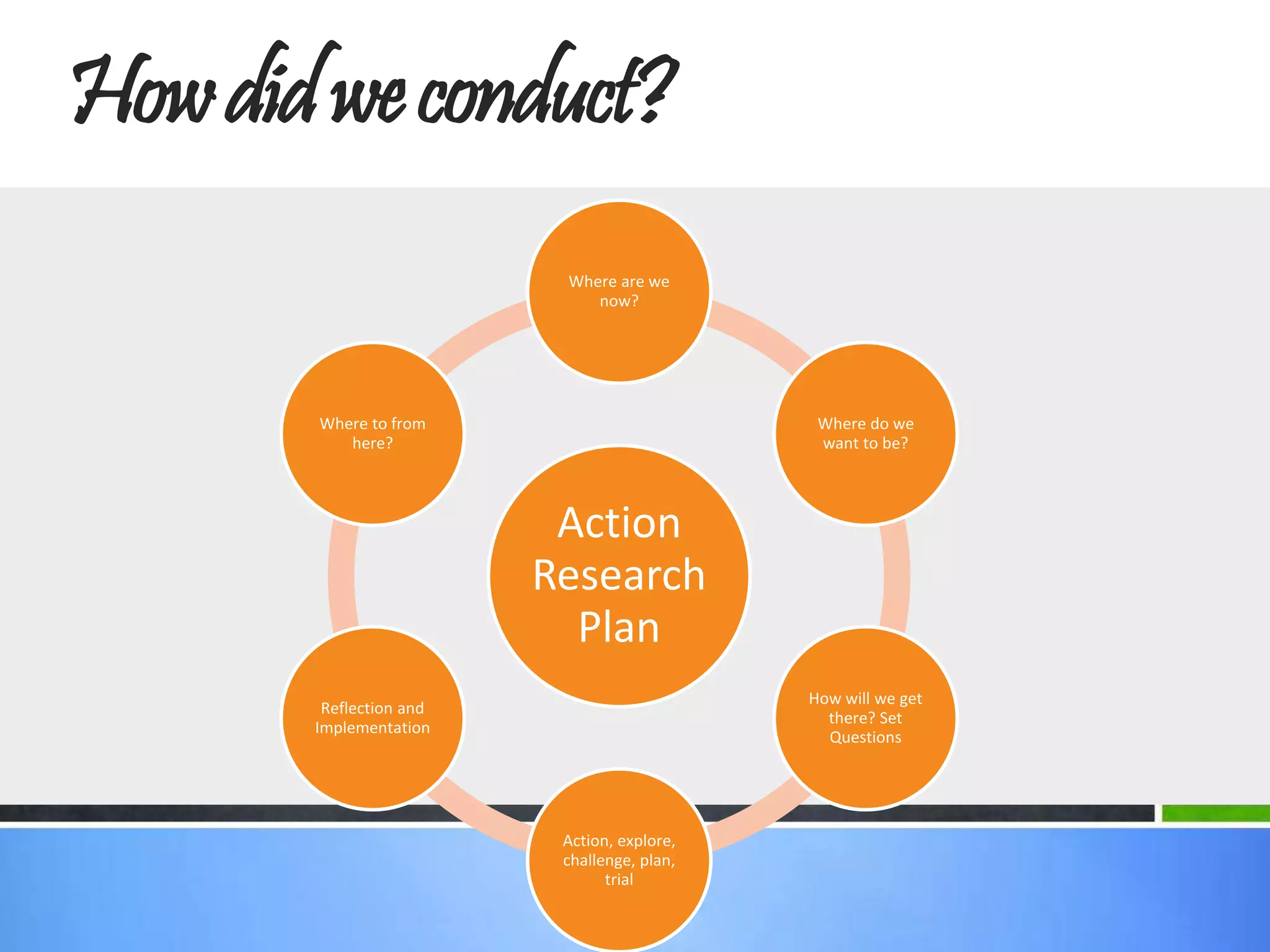 How did we conduct?

Action Research Plan

Where are we now?

Where do we want to be?

How will we get there? Set Questions

Action, explore, challenge, plan, trial

Reflection and Implementation

Where to from here?